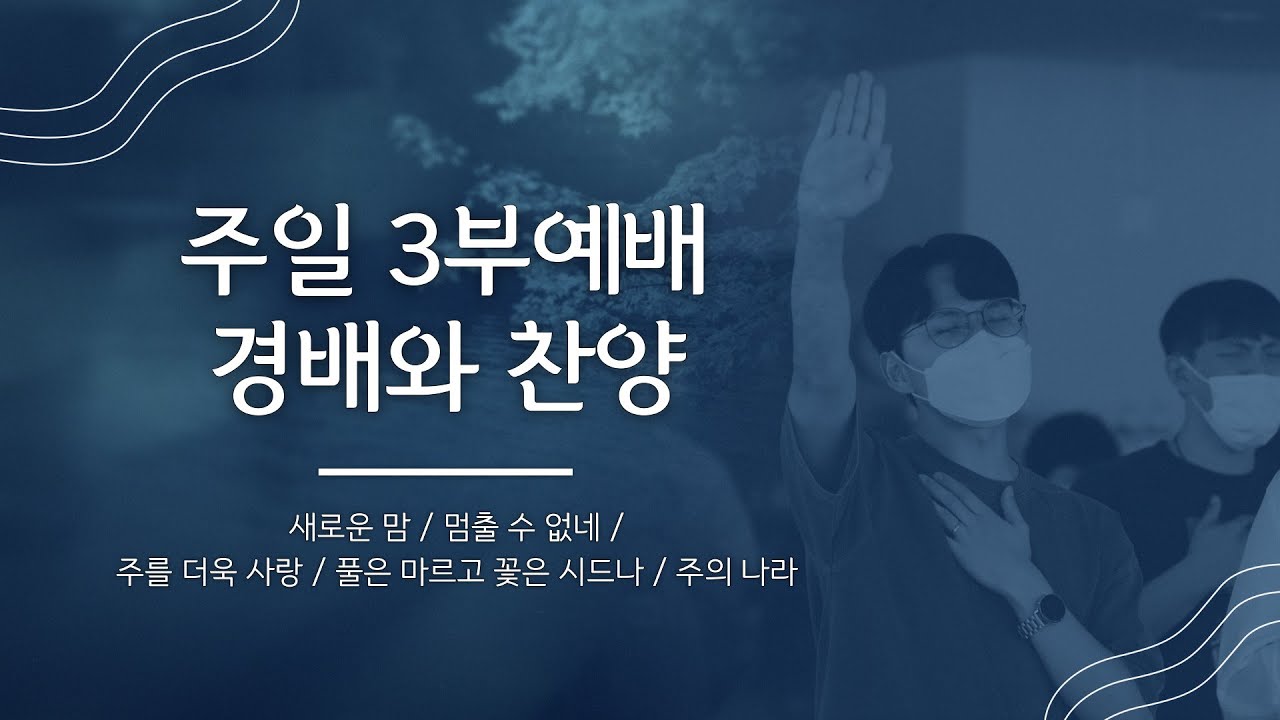 주일 3부예배
경배와 찬양

새로운 맘 / 멈출 수 없네 /
주를 더욱 사랑 / 풀은 마르고 꽃은 시드나 / 주의 나라